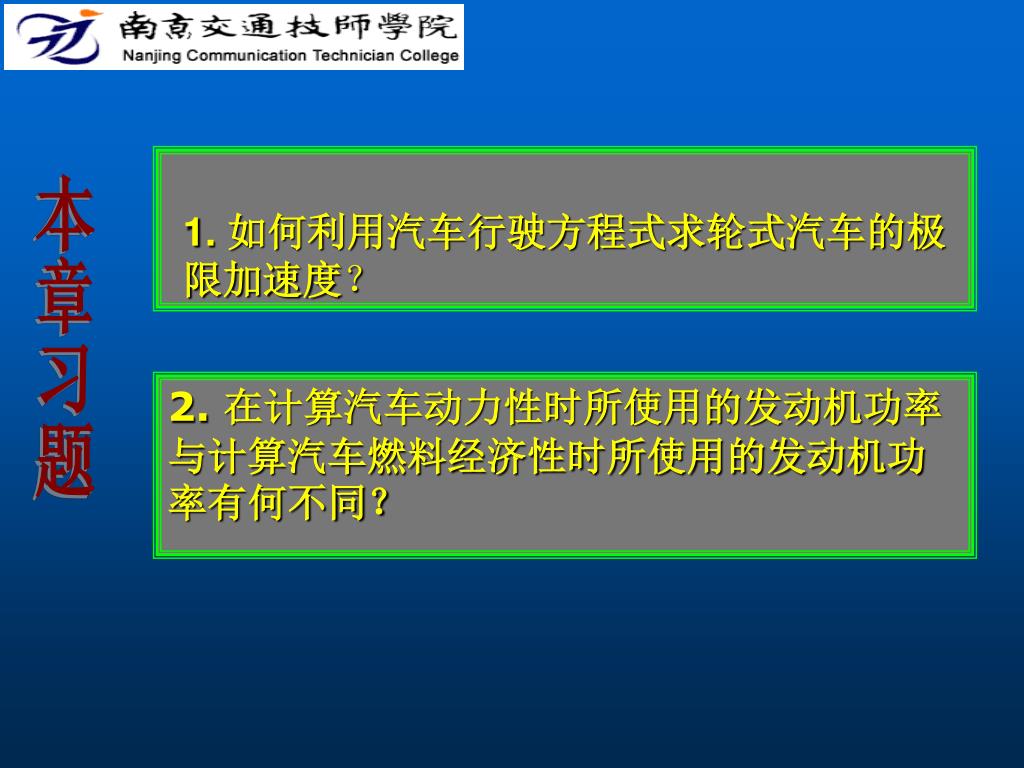 南京交通技師學院
Nanjing Communication Technician College

本章习题

1. 如何利用汽车行驶方程式求轮式汽车的极限加速度？

2. 在计算汽车动力性时所使用的发动机功率与计算汽车燃料经济性时所使用的发动机功率有何不同？